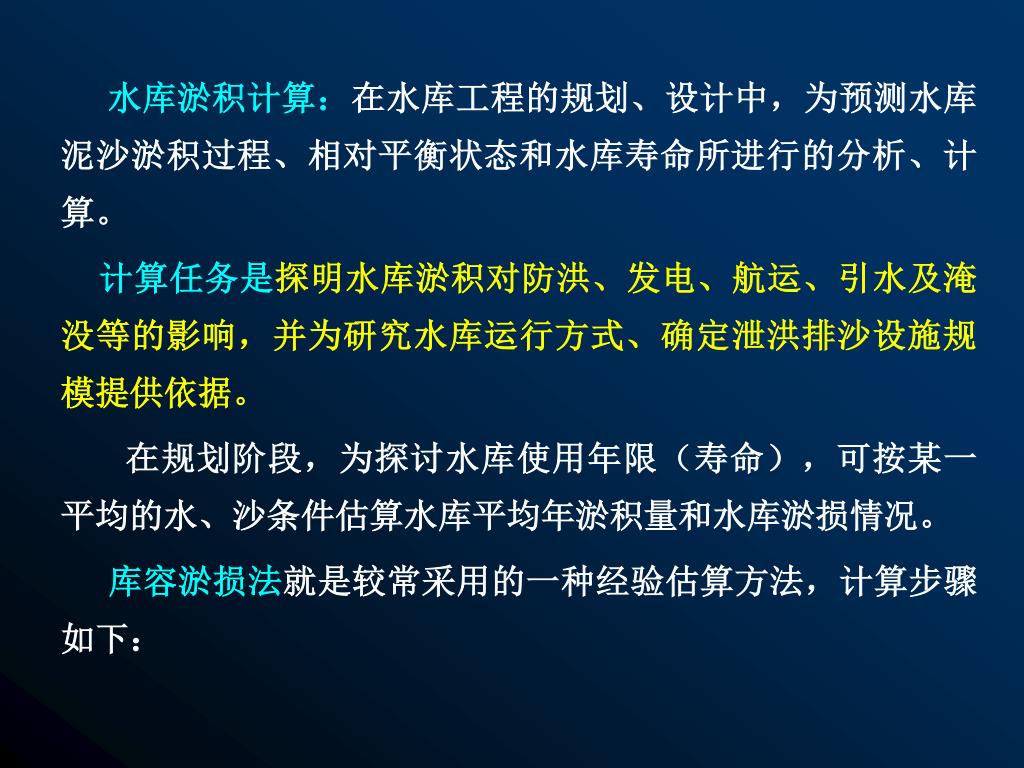 水库淤积计算：在水库工程的规划、设计中，为预测水库泥沙淤积过程、相对平衡状态和水库寿命所进行的分析、计算。

计算任务是探明水库淤积对防洪、发电、航运、引水及淹没等的影响，并为研究水库运行方式、确定泄洪排沙设施规模提供依据。

在规划阶段，为探讨水库使用年限（寿命），可按某一平均的水、沙条件估算水库平均年淤积量和水库淤损情况。

库容淤损法就是较常采用的一种经验估算方法，计算步骤如下：